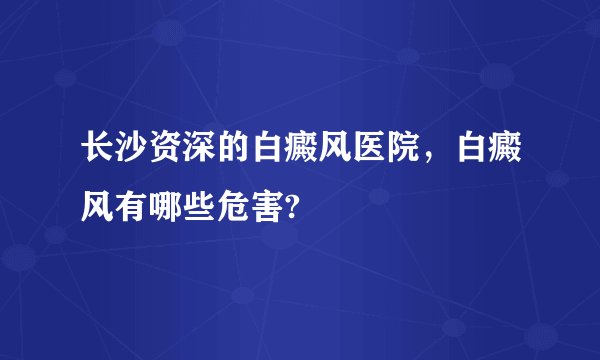 长沙资深的白癜风医院，白癜风有哪些危害?